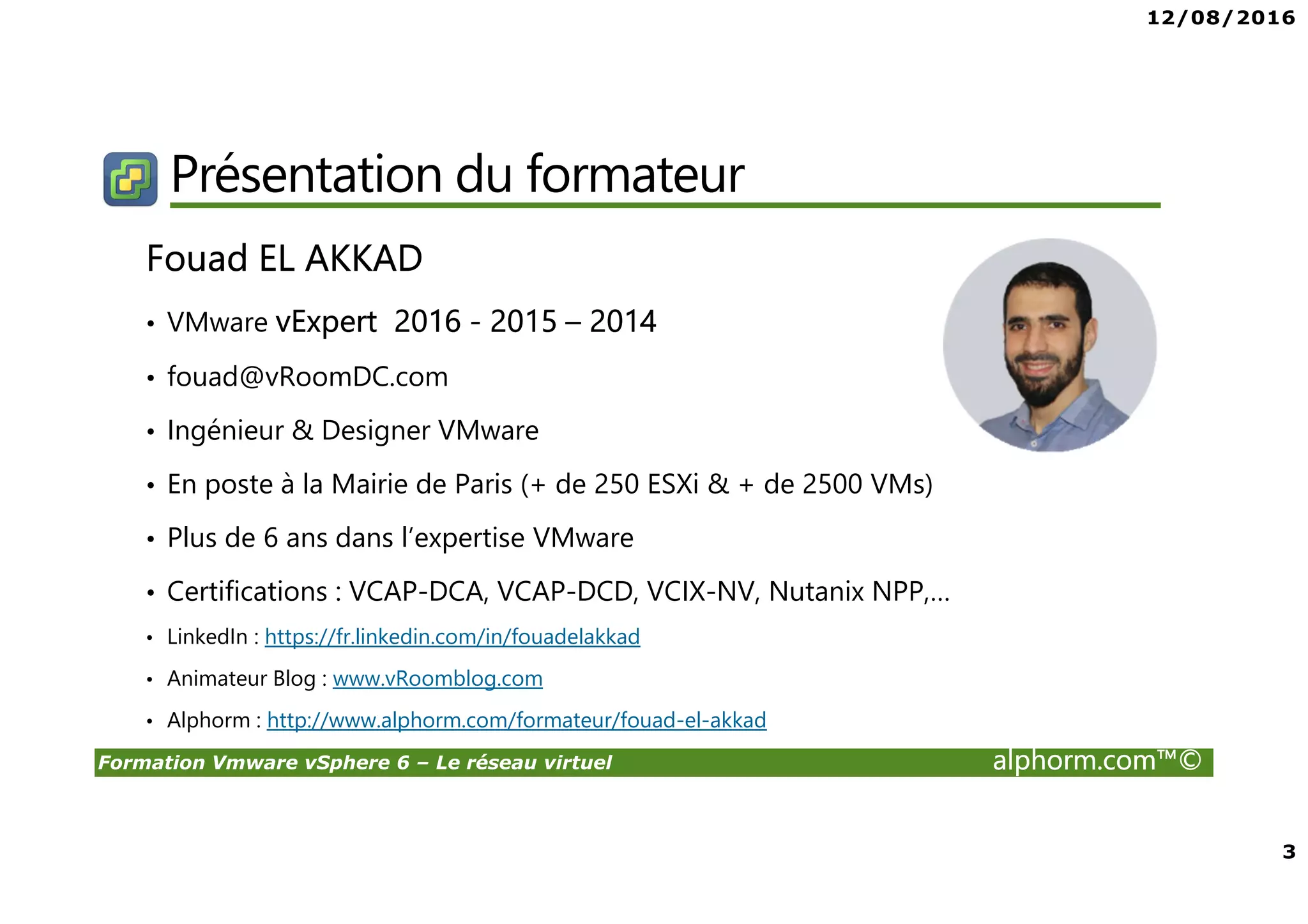 12/08/2016

Présentation du formateur

Fouad EL AKKAD

• VMware vExpert 2016 - 2015 – 2014
• fouad@vRoomDC.com
• Ingénieur & Designer VMware
• En poste à la Mairie de Paris (+ de 250 ESXi & + de 2500 VMs)
• Plus de 6 ans dans l'expertise VMware
• Certifications : VCAP-DCA, VCAP-DCD, VCIX-NV, Nutanix NPP,…
• LinkedIn : https://fr.linkedin.com/in/fouadelakkad
• Animateur Blog : www.vRoomblog.com
• Alphorm : http://www.alphorm.com/formateur/fouad-el-akkad

Formation Vmware vSphere 6 – Le réseau virtuel alphorm.com™©

3